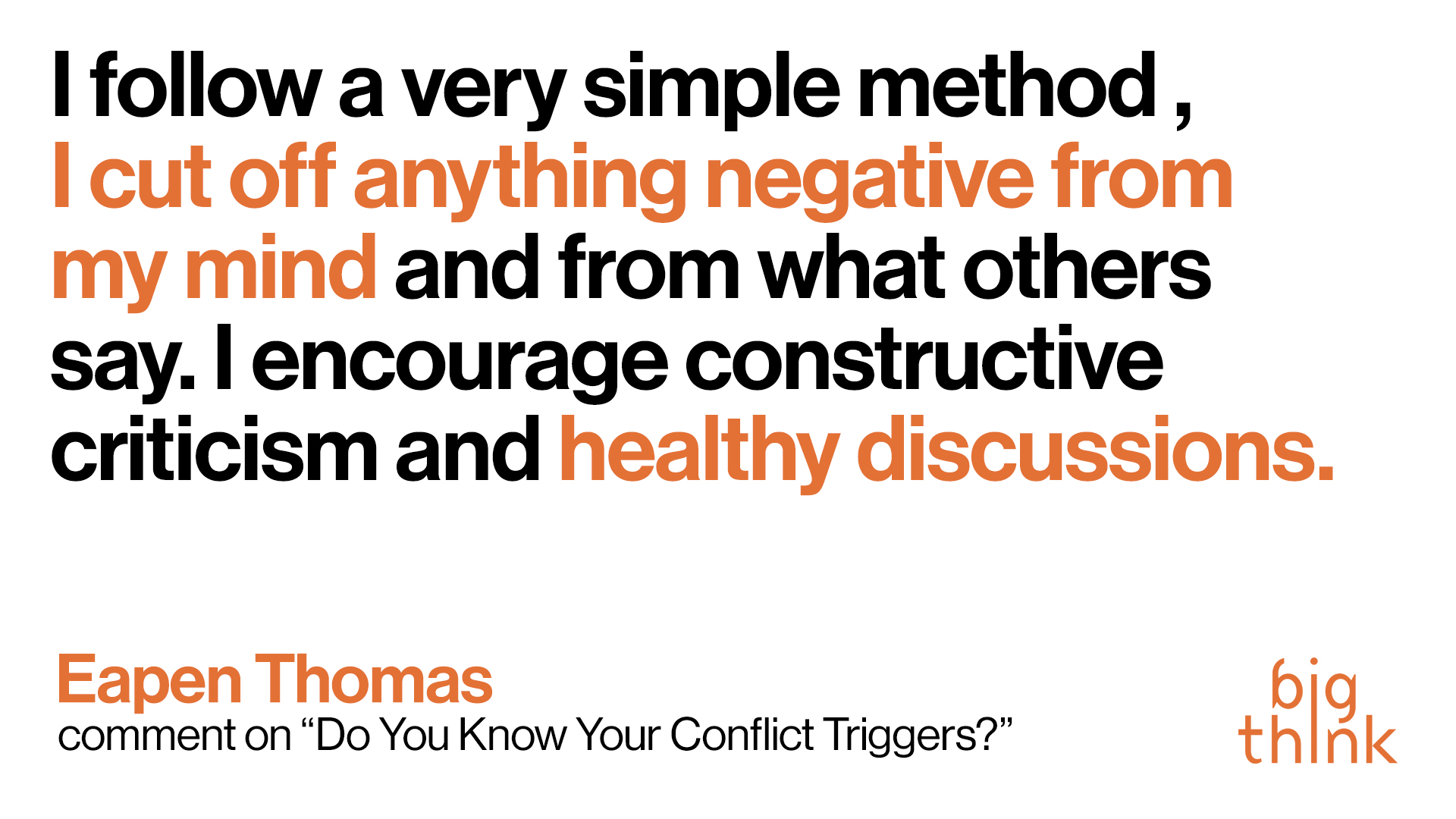 I follow a very simple method , I cut off anything negative from my mind and from what others say. I encourage constructive criticism and healthy discussions.

Eapen Thomas
comment on “Do You Know Your Conflict Triggers?”

big think